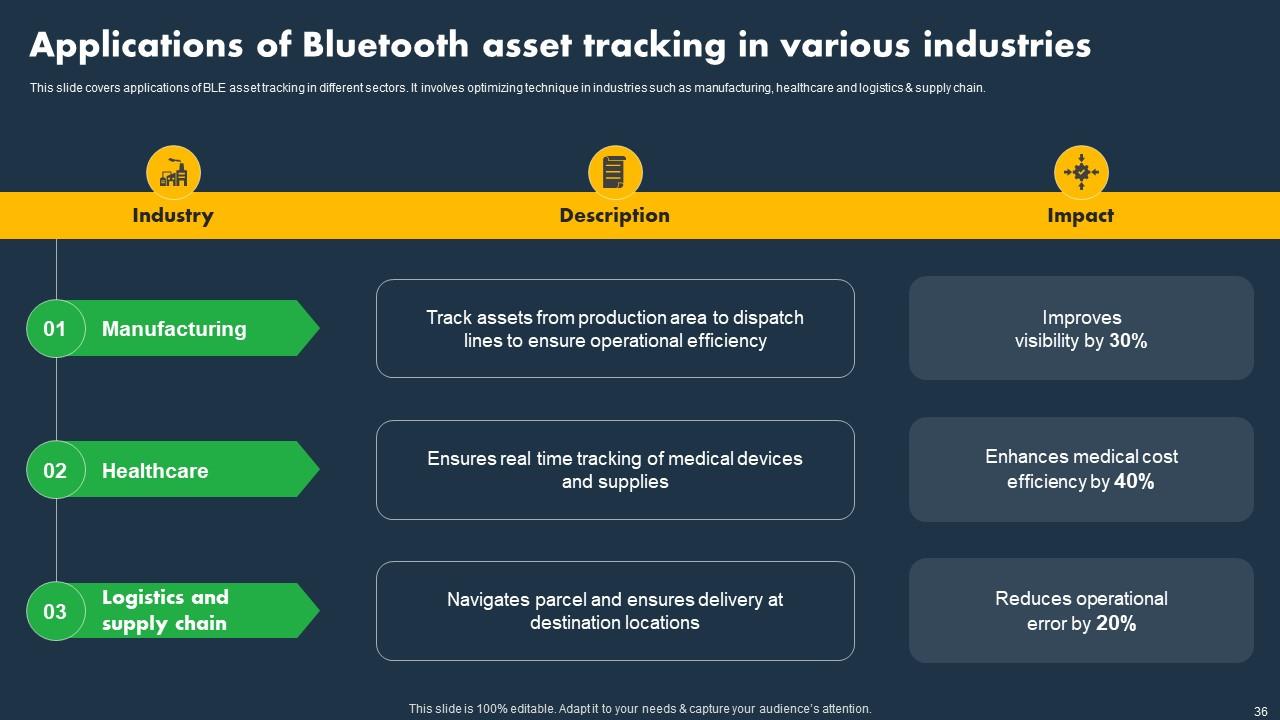 Applications of Bluetooth asset tracking in various industries

This slide covers applications of BLE asset tracking in different sectors. It involves optimizing technique in industries such as manufacturing, healthcare and logistics & supply chain.

| Industry | Description | Impact |
|---|---|---|
| 01 Manufacturing | Track assets from production area to dispatch lines to ensure operational efficiency | Improves visibility by 30% |
| 02 Healthcare | Ensures real time tracking of medical devices and supplies | Enhances medical cost efficiency by 40% |
| 03 Logistics and supply chain | Navigates parcel and ensures delivery at destination locations | Reduces operational error by 20% |

This slide is 100% editable. Adapt it to your needs & capture your audience's attention.

36